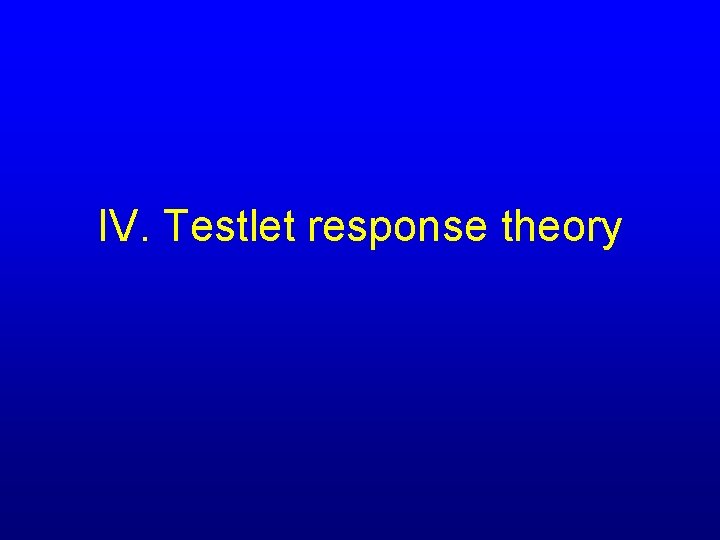 IV. Testlet response theory